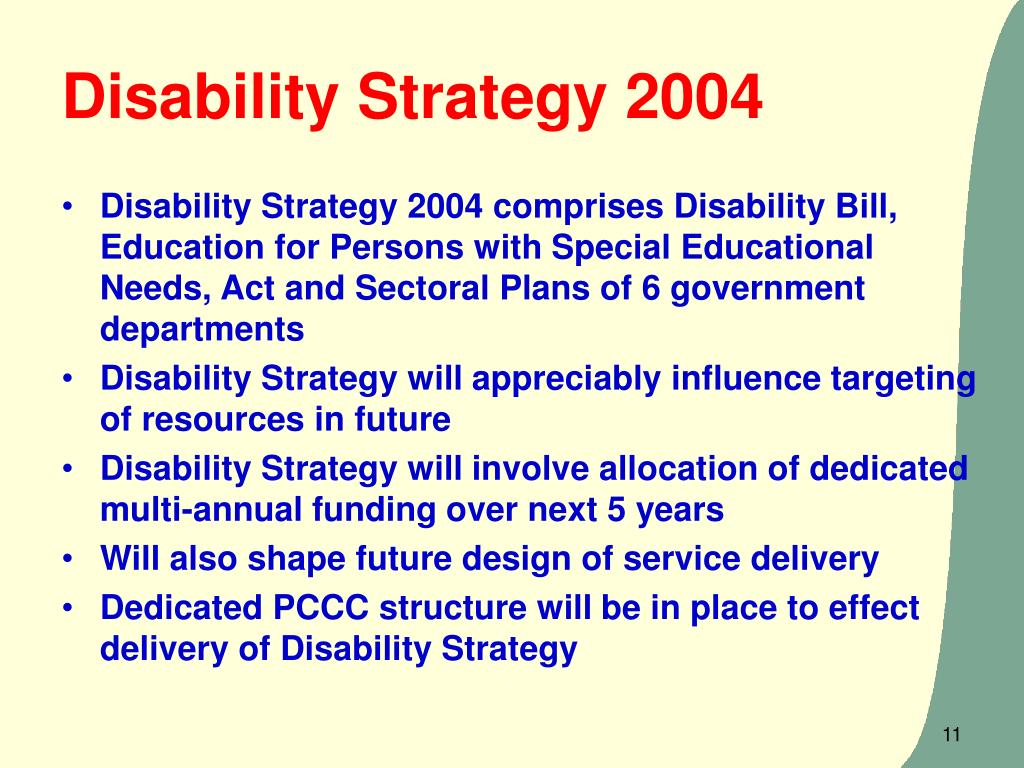 Disability Strategy 2004

• Disability Strategy 2004 comprises Disability Bill, Education for Persons with Special Educational Needs, Act and Sectoral Plans of 6 government departments
• Disability Strategy will appreciably influence targeting of resources in future
• Disability Strategy will involve allocation of dedicated multi-annual funding over next 5 years
• Will also shape future design of service delivery
• Dedicated PCCC structure will be in place to effect delivery of Disability Strategy

11